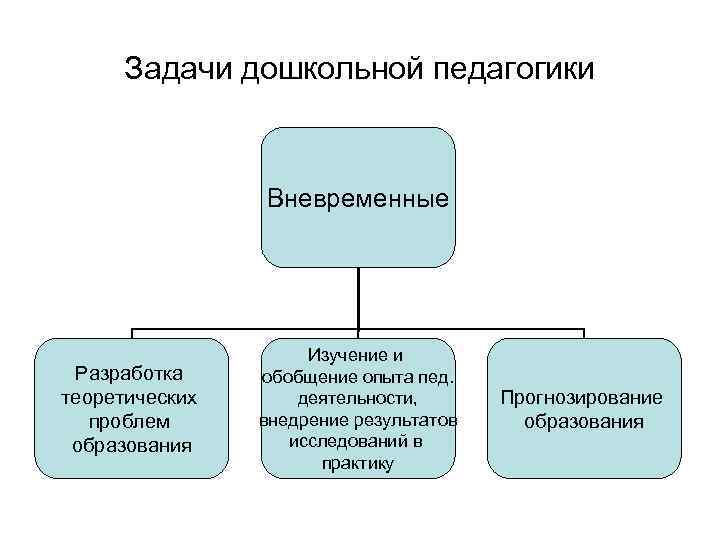 Задачи дошкольной педагогики

Вневременные

Разработка теоретических проблем образования

Изучение и обобщение опыта пед. деятельности, внедрение результатов исследований в практику

Прогнозирование образования